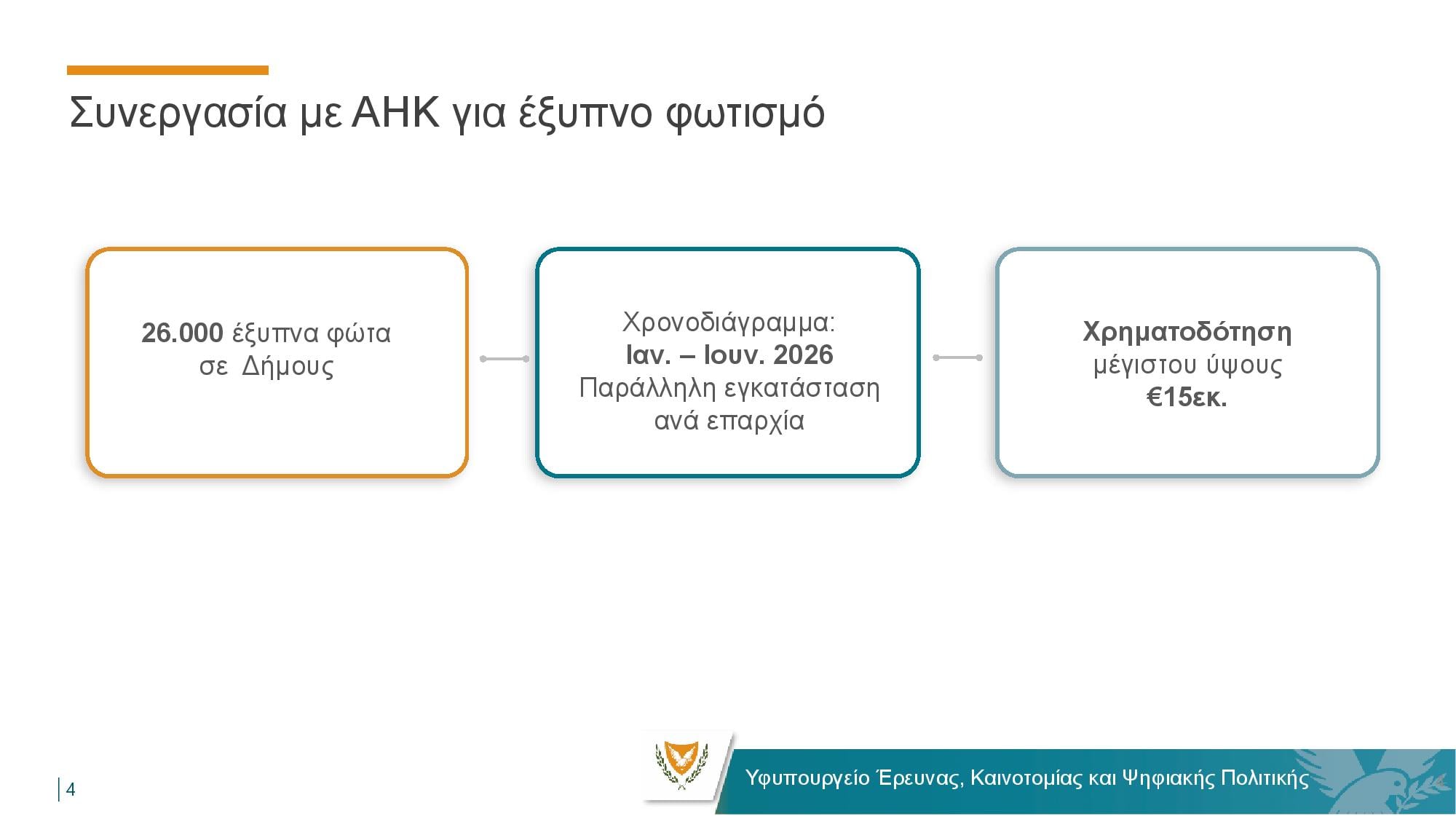 Συνεργασία με ΑΗΚ για έξυπνο φωτισμό

26.000 έξυπνα φώτα σε Δήμους

Χρονοδιάγραμμα:
Ιαν. – Ιουν. 2026
Παράλληλη εγκατάσταση ανά επαρχία

Χρηματοδότηση μέγιστου ύψους €15εκ.

4

Υφυπουργείο Έρευνας, Καινοτομίας και Ψηφιακής Πολιτικής